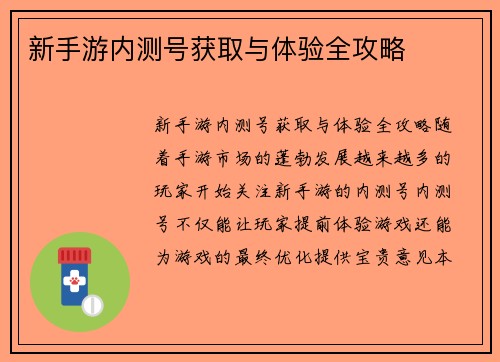 新手游内测号获取与体验全攻略

新手游内测号获取与体验全攻略随着手游市场的蓬勃发展越来越多的玩家开始关注新手游的内测号内测号不仅能让玩家提前体验游戏还能为游戏的最终优化提供宝贵意见本